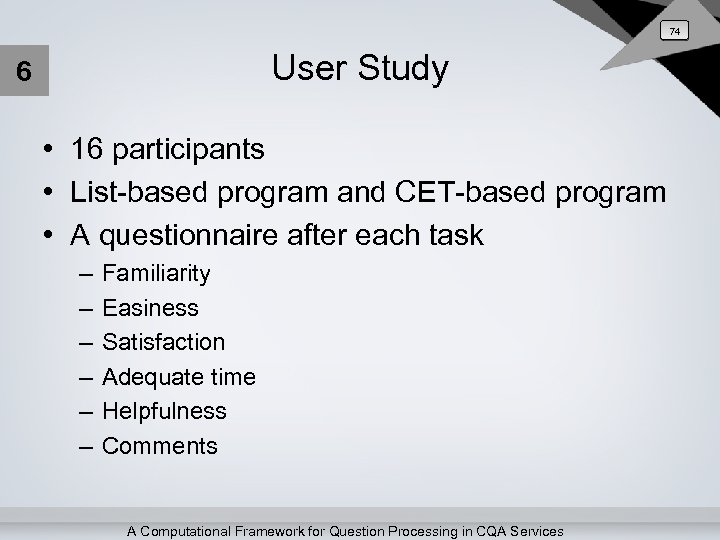 74

6

User Study

• 16 participants
• List-based program and CET-based program
• A questionnaire after each task
– Familiarity
– Easiness
– Satisfaction
– Adequate time
– Helpfulness
– Comments

A Computational Framework for Question Processing in CQA Services